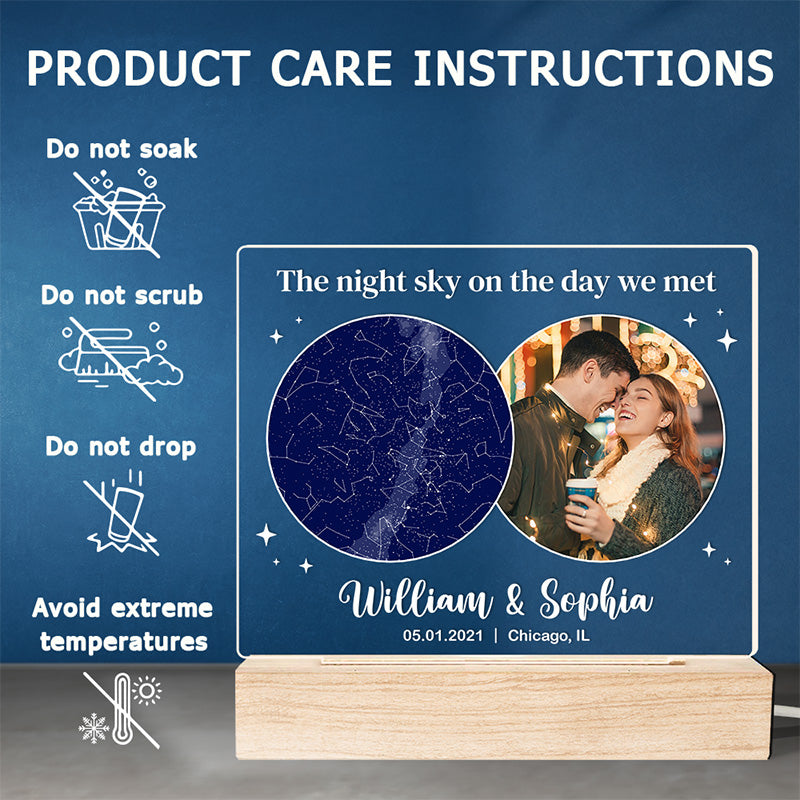 PRODUCT CARE INSTRUCTIONS

Do not soak

Do not scrub

Do not drop

Avoid extreme temperatures

The night sky on the day we met

William & Sophia

05.01.2021 | Chicago, IL